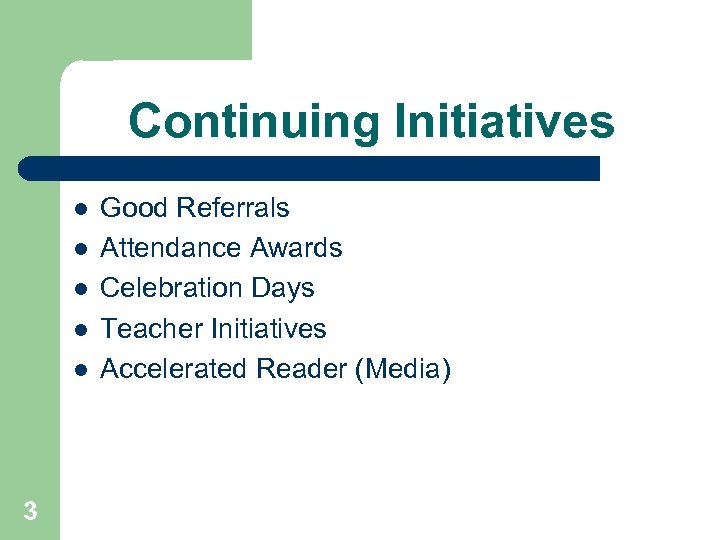 Continuing Initiatives

- Good Referrals
- Attendance Awards
- Celebration Days
- Teacher Initiatives
- Accelerated Reader (Media)

3